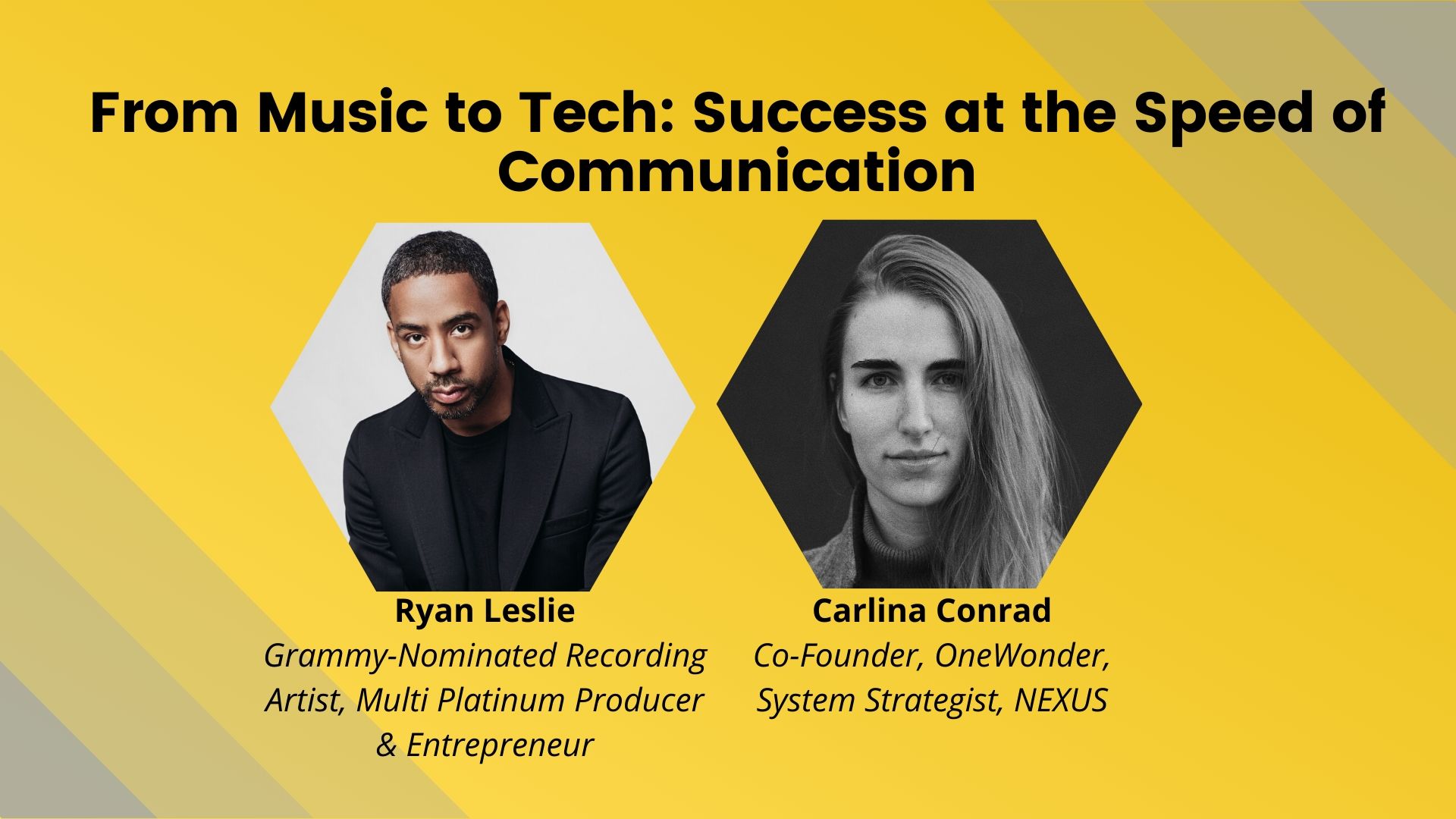 From Music to Tech: Success at the Speed of Communication

Ryan Leslie
Grammy-Nominated Recording Artist, Multi Platinum Producer & Entrepreneur

Carlina Conrad
Co-Founder, OneWonder, System Strategist, NEXUS